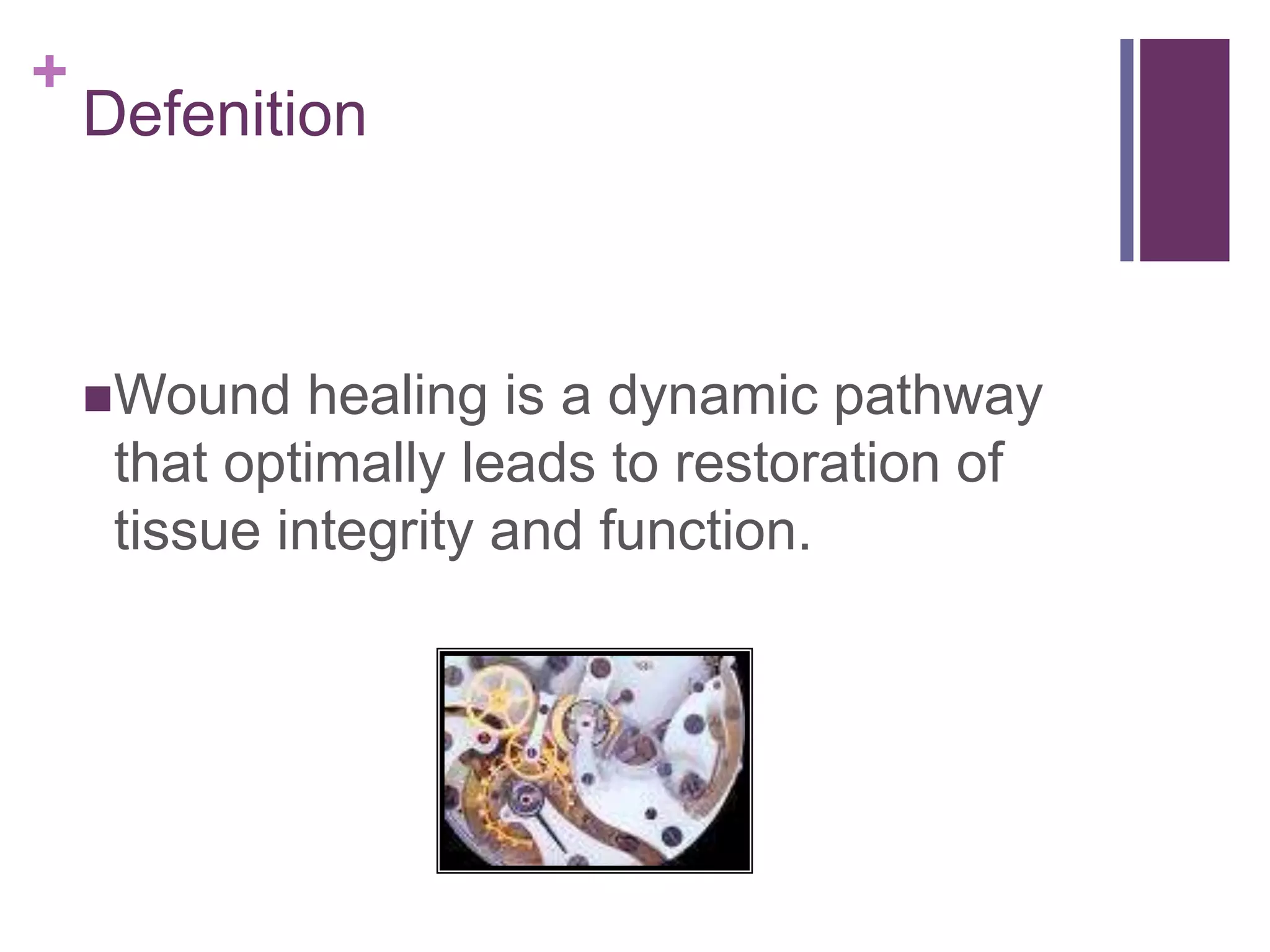 + Defenition

■ Wound healing is a dynamic pathway that optimally leads to restoration of tissue integrity and function.